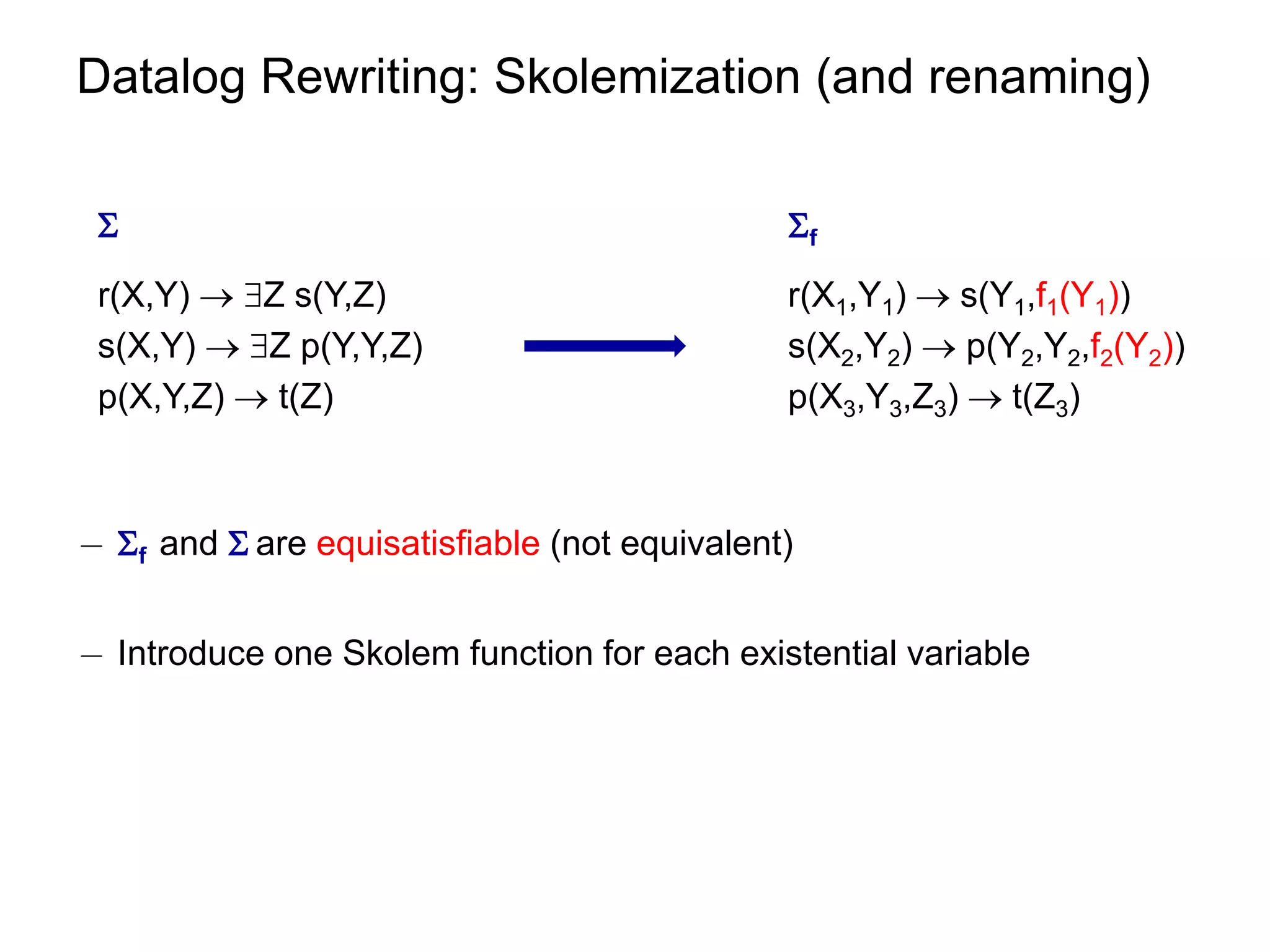 Datalog Rewriting: Skolemization (and renaming)

$\Sigma$

$r(X,Y) \rightarrow \exists Z\ s(Y,Z)$
$s(X,Y) \rightarrow \exists Z\ p(Y,Y,Z)$
$p(X,Y,Z) \rightarrow t(Z)$

$\Sigma_f$

$r(X_1,Y_1) \rightarrow s(Y_1,f_1(Y_1))$
$s(X_2,Y_2) \rightarrow p(Y_2,Y_2,f_2(Y_2))$
$p(X_3,Y_3,Z_3) \rightarrow t(Z_3)$

– $\Sigma_f$ and $\Sigma$ are equisatisfiable (not equivalent)

– Introduce one Skolem function for each existential variable